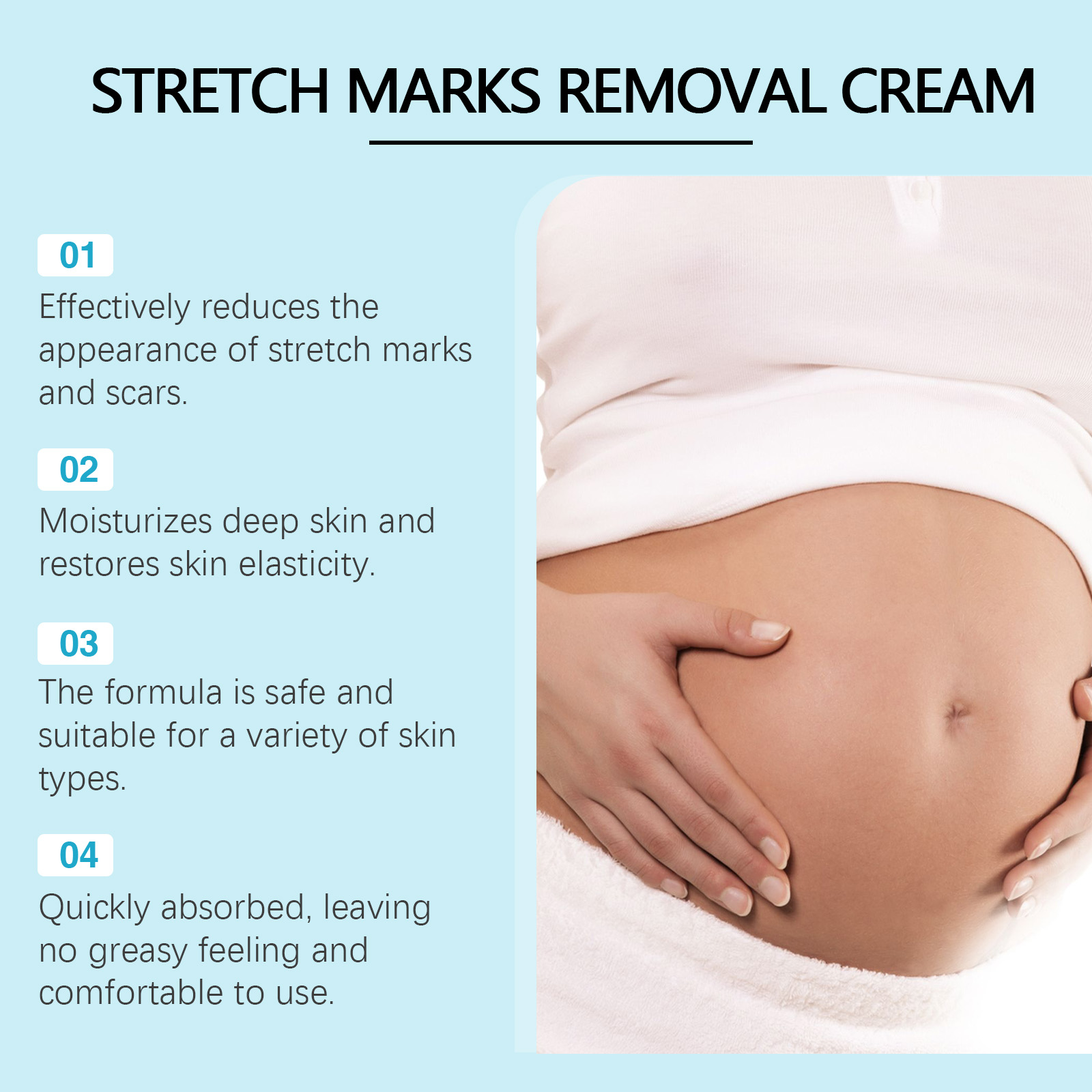 STRETCH MARKS REMOVAL CREAM

01
Effectively reduces the appearance of stretch marks and scars.

02
Moisturizes deep skin and restores skin elasticity.

03
The formula is safe and suitable for a variety of skin types.

04
Quickly absorbed, leaving no greasy feeling and comfortable to use.